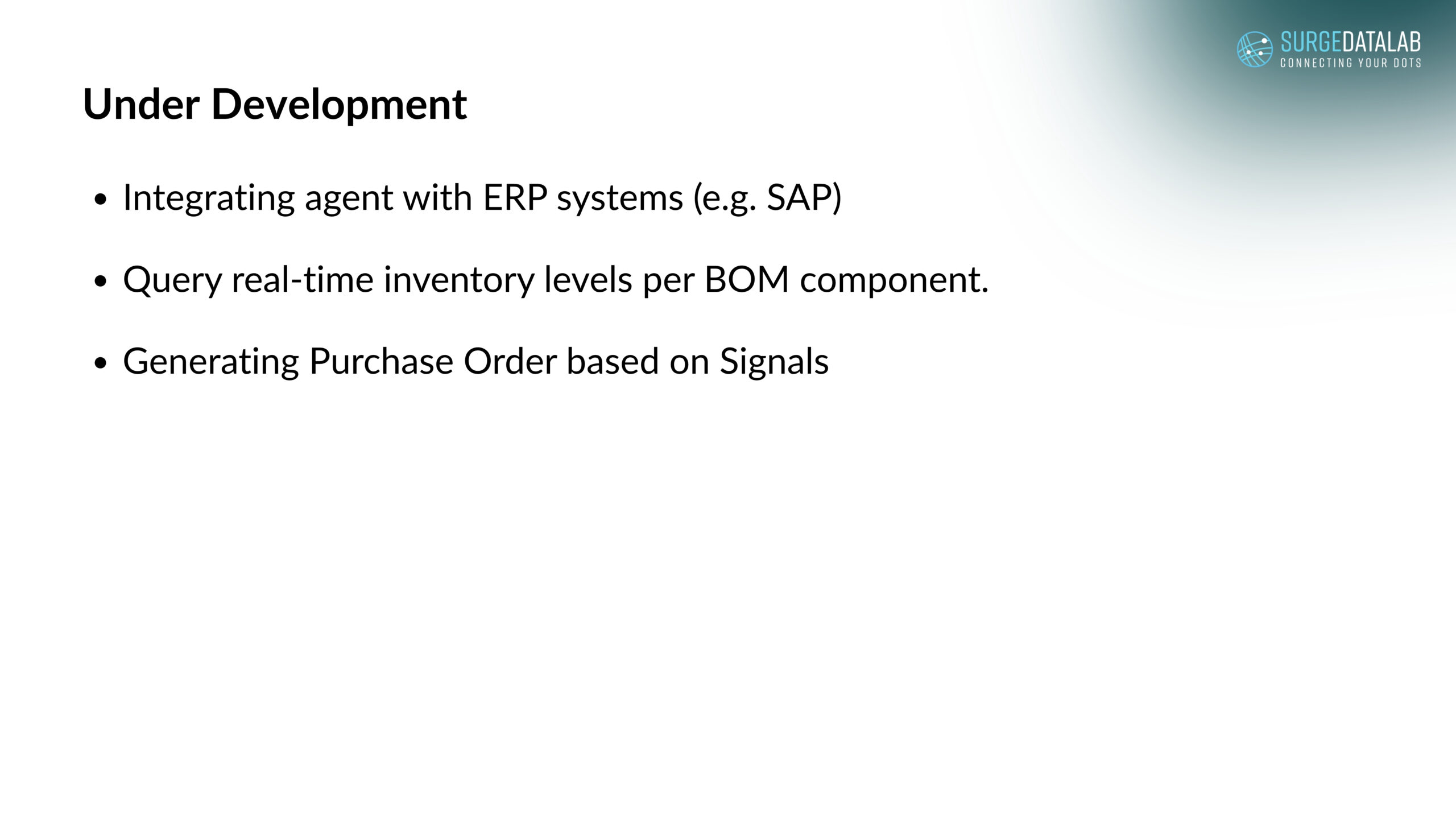 SURGEDATALAB
CONNECTING YOUR DOTS

Under Development

• Integrating agent with ERP systems (e.g. SAP)

• Query real-time inventory levels per BOM component.

• Generating Purchase Order based on Signals